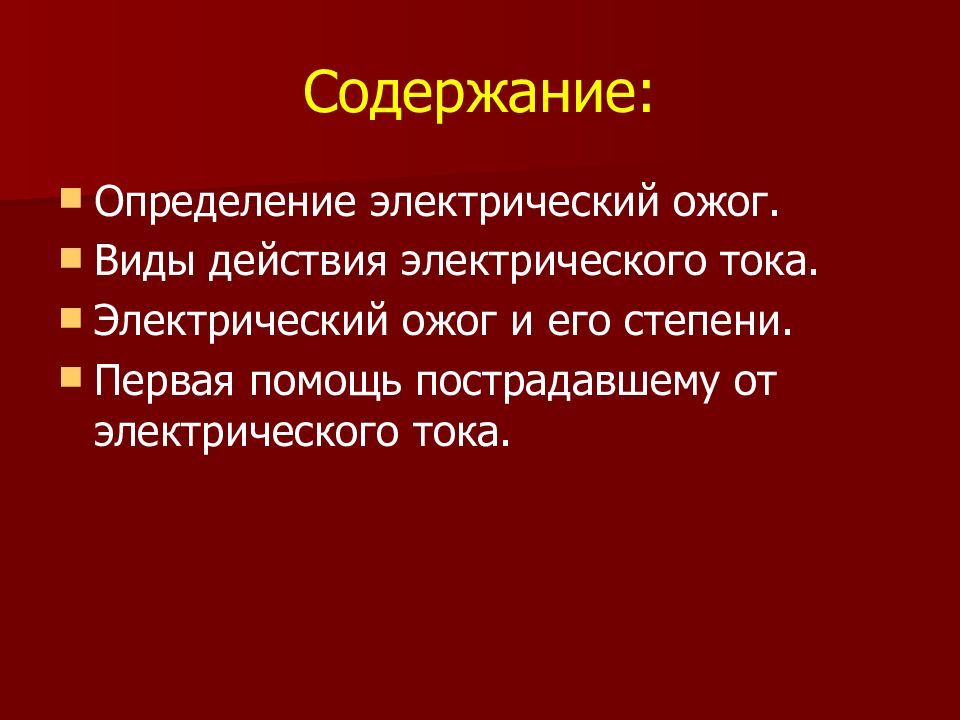 Содержание:

- Определение электрический ожог.
- Виды действия электрического тока.
- Электрический ожог и его степени.
- Первая помощь пострадавшему от электрического тока.